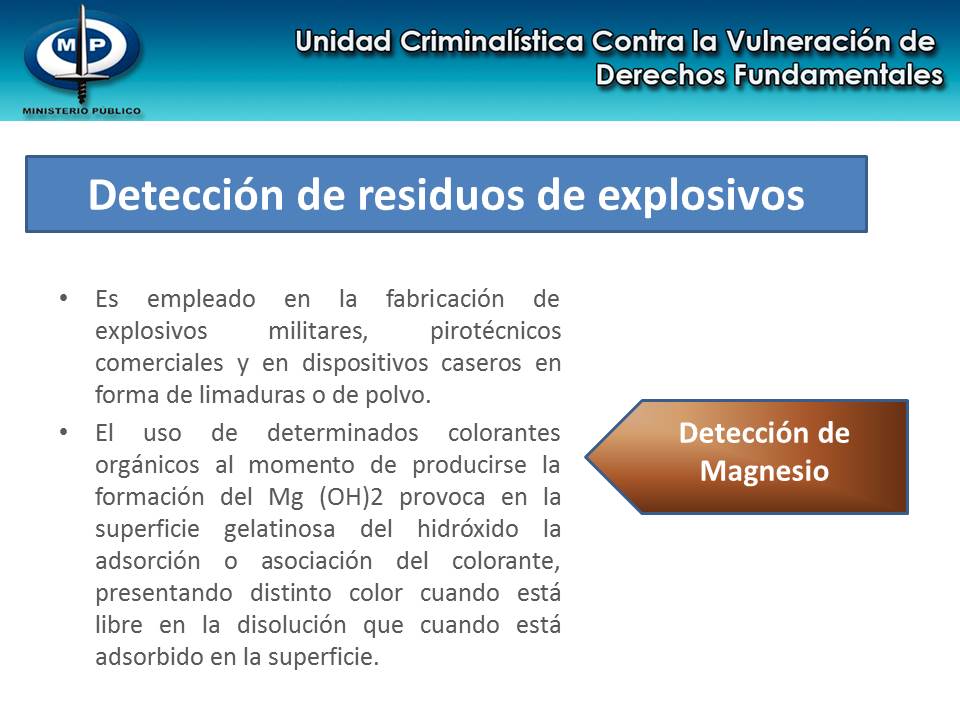 MP
MINISTERIO PUBLICO

Unidad Criminalística Contra la Vulneración de Derechos Fundamentales

Detección de residuos de explosivos

• Es empleado en la fabricación de explosivos militares, pirotécnicos comerciales y en dispositivos caseros en forma de limaduras o de polvo.

• El uso de determinados colorantes orgánicos al momento de producirse la formación del Mg (OH)2 provoca en la superficie gelatinosa del hidróxido la adsorción o asociación del colorante, presentando distinto color cuando está libre en la disolución que cuando está adsorbido en la superficie.

Detección de Magnesio